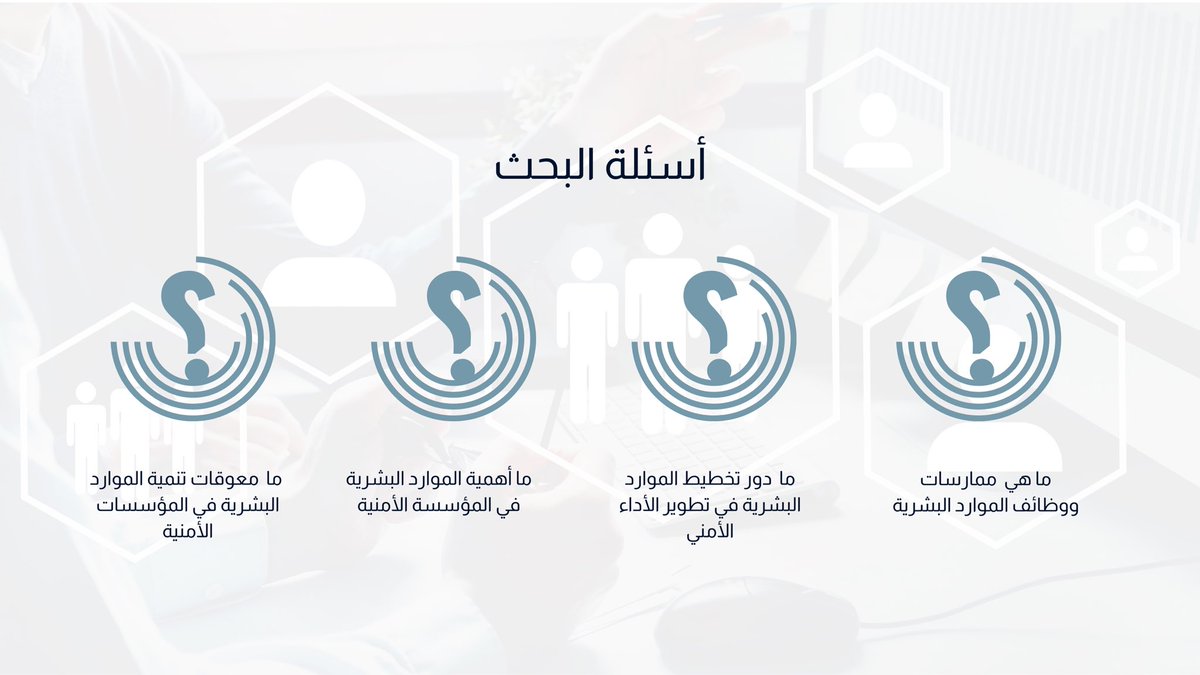 أسئلة البحث

ما هي ممارسات ووظائف الموارد البشرية

ما دور تخطيط الموارد البشرية في تطوير الأداء الأمني

ما أهمية الموارد البشرية في المؤسسة الأمنية

ما معوقات تنمية الموارد البشرية في المؤسسات الأمنية